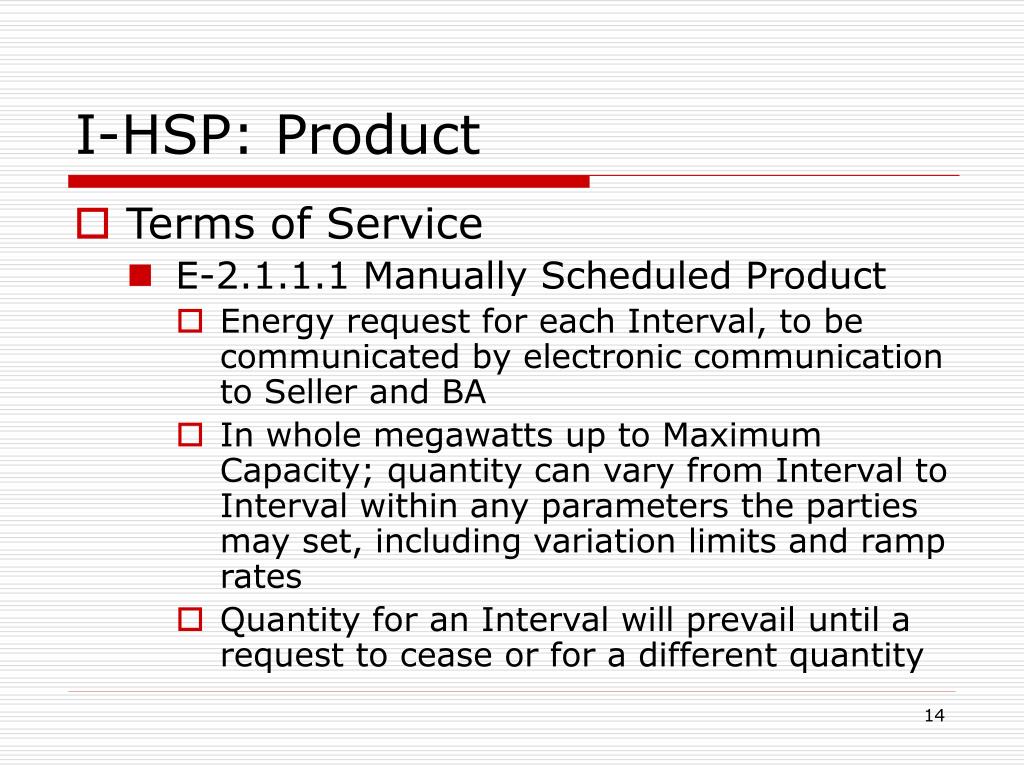 I-HSP: Product

Terms of Service

E-2.1.1.1 Manually Scheduled Product

Energy request for each Interval, to be communicated by electronic communication to Seller and BA

In whole megawatts up to Maximum Capacity; quantity can vary from Interval to Interval within any parameters the parties may set, including variation limits and ramp rates

Quantity for an Interval will prevail until a request to cease or for a different quantity

14